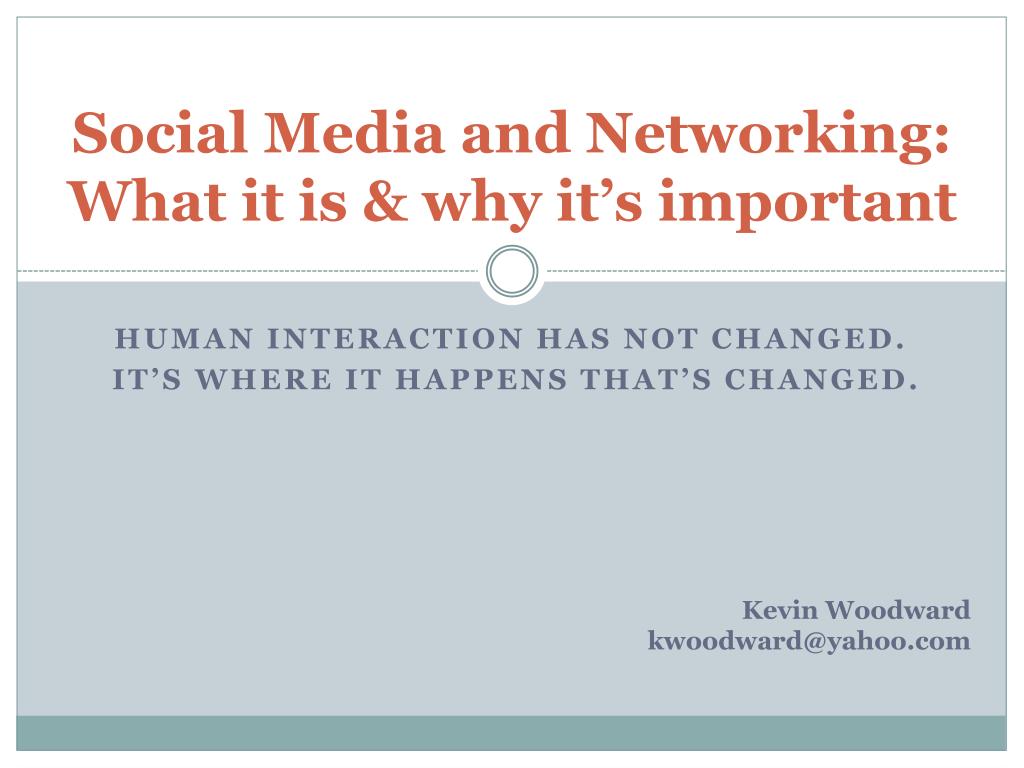 Social Media and Networking: What it is & why it’s important

HUMAN INTERACTION HAS NOT CHANGED.
IT’S WHERE IT HAPPENS THAT’S CHANGED.

Kevin Woodward
kwoodward@yahoo.com